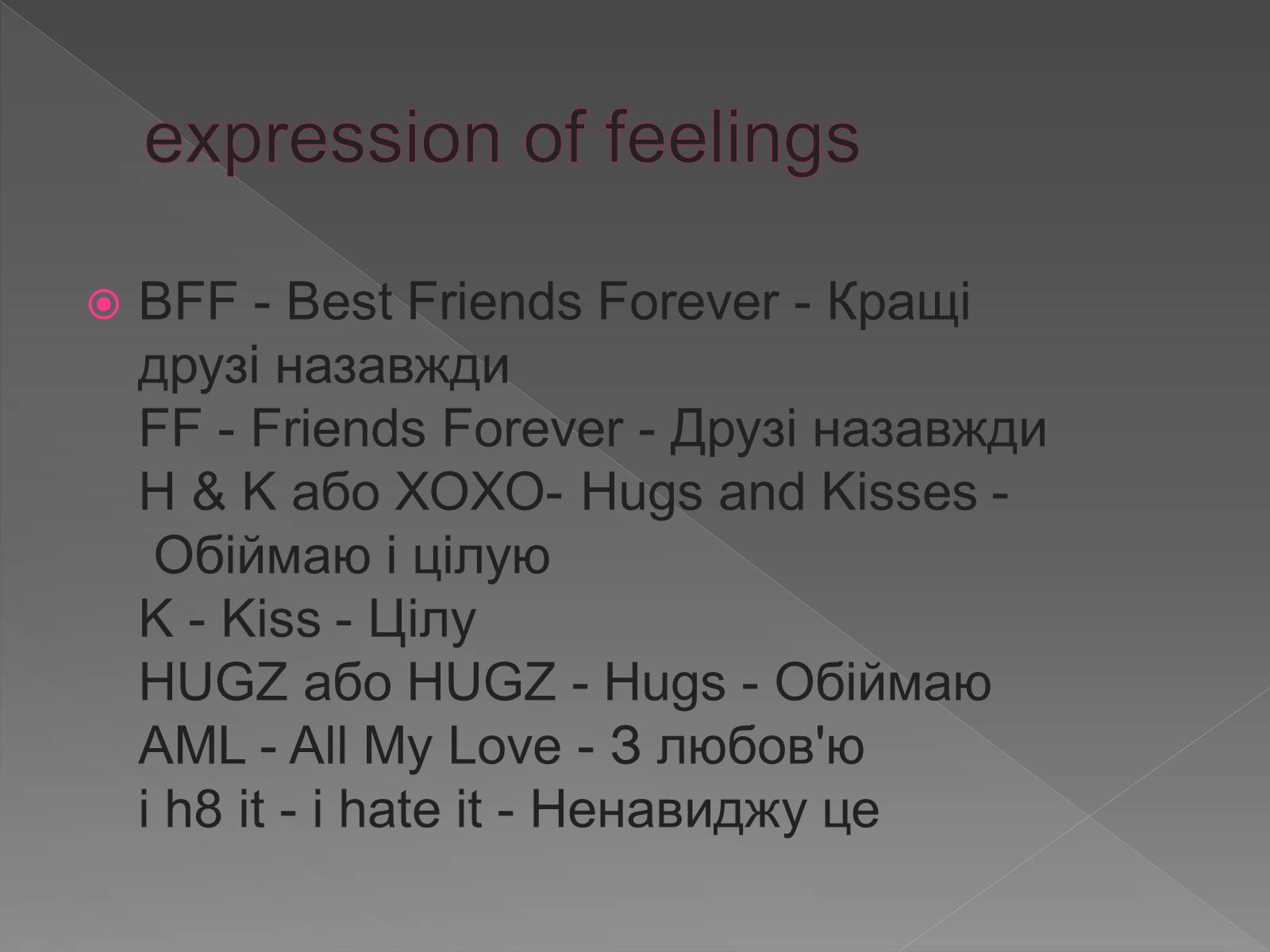 expression of feelings

BFF - Best Friends Forever - Кращі друзі назавжди
FF - Friends Forever - Друзі назавжди
H & K або XOXO- Hugs and Kisses - Обіймаю і цілую
K - Kiss - Цілу
HUGZ або HUGZ - Hugs - Обіймаю
AML - All My Love - З любов'ю
i h8 it - i hate it - Ненавиджу це